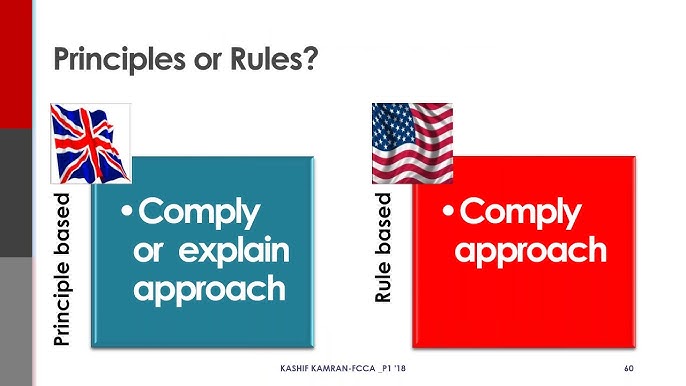 Principles or Rules?

Principle based

• Comply or explain approach

Rule based

• Comply approach

KASHIF KAMRAN-FCCA _P1 '18

60